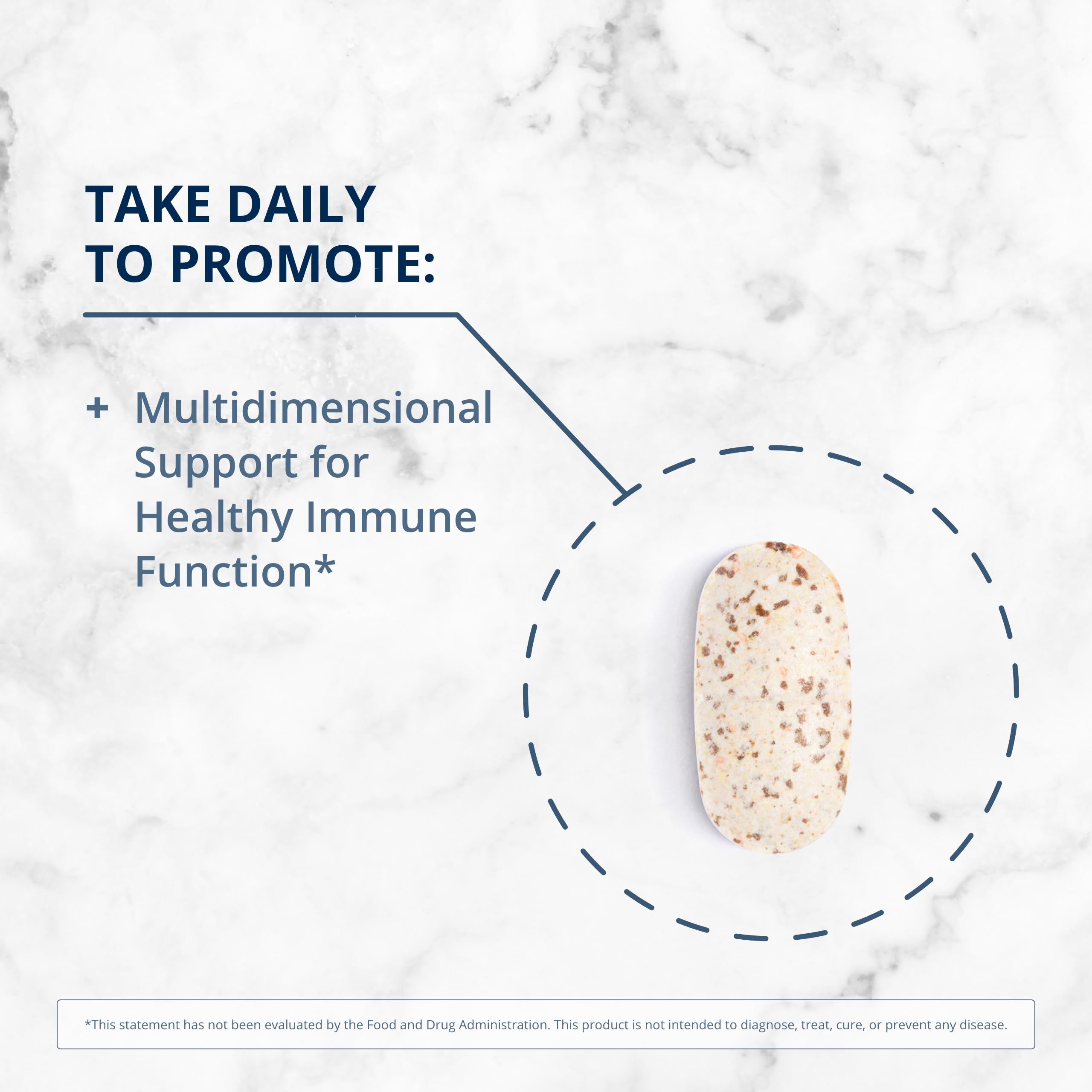 TAKE DAILY
TO PROMOTE:

+ Multidimensional Support for Healthy Immune Function*

*This statement has not been evaluated by the Food and Drug Administration. This product is not intended to diagnose, treat, cure, or prevent any disease.